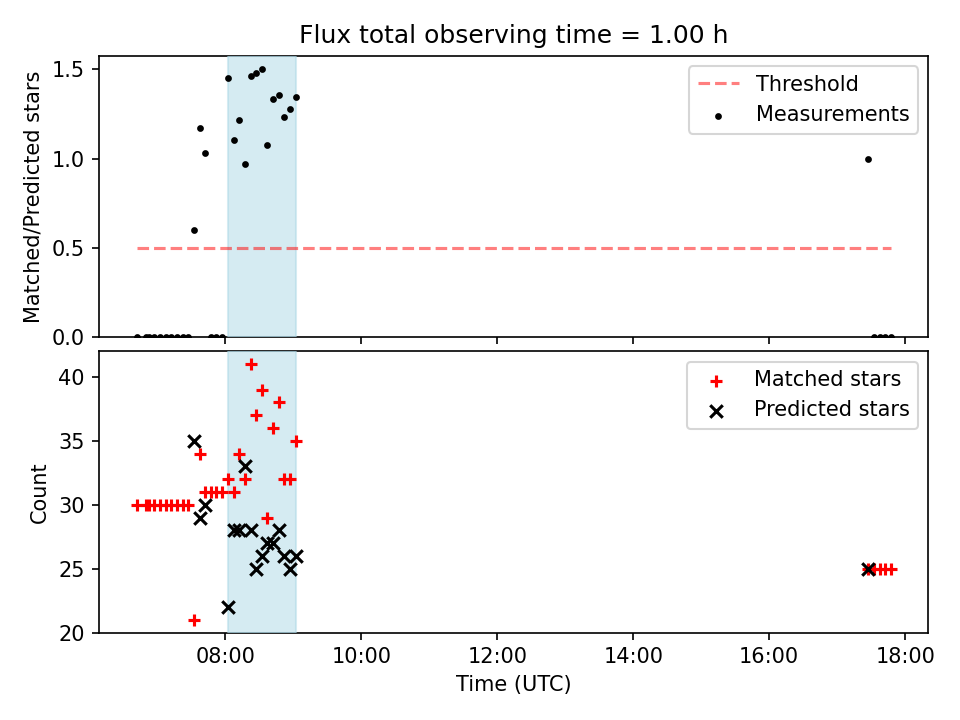 Flux total observing time = 1.00 h

Matched/Predicted stars

1.5
1.0
0.5
0.0

Threshold
Measurements

Count

40
35
30
25
20

Matched stars
Predicted stars

08:00
10:00
12:00
14:00
16:00
18:00

Time (UTC)